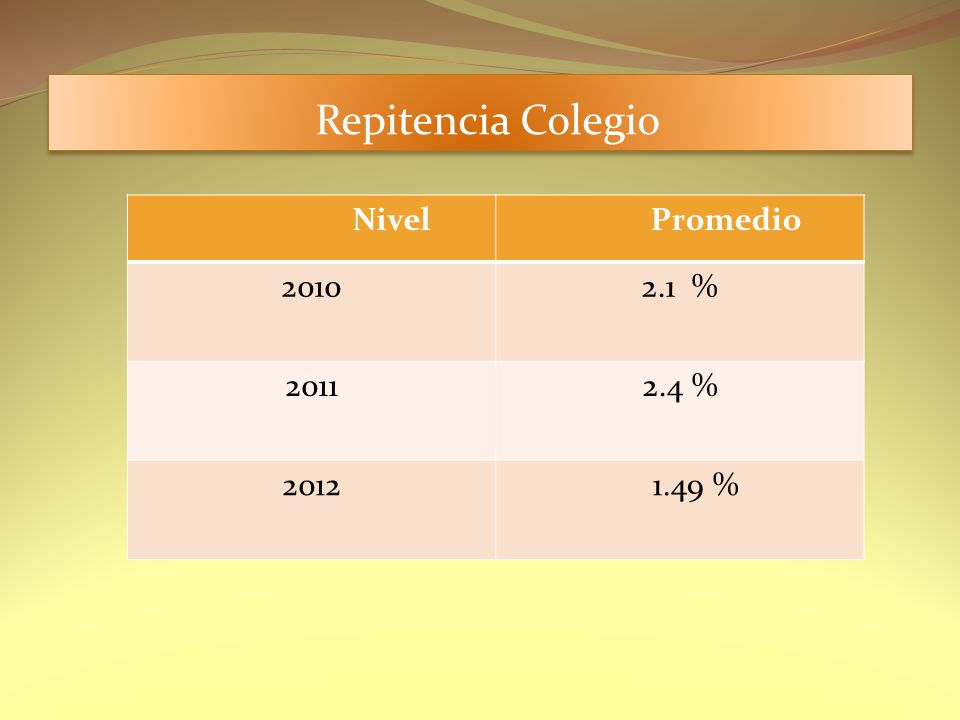 Repitencia Colegio

| Nivel | Promedio |
|---|---|
| 2010 | 2.1 % |
| 2011 | 2.4 % |
| 2012 | 1.49 % |